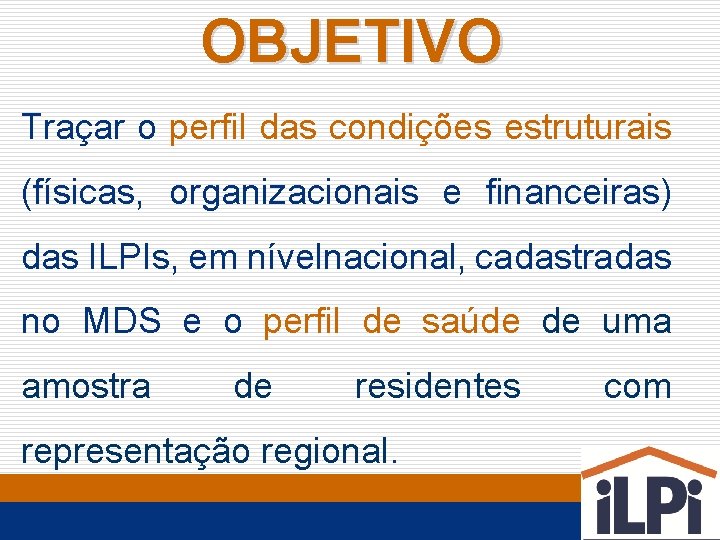 OBJETIVO

Traçar o perfil das condições estruturais (físicas, organizacionais e financeiras) das ILPIs, em nívelnacional, cadastradas no MDS e o perfil de saúde de uma amostra de residentes com representação regional.

iLPi